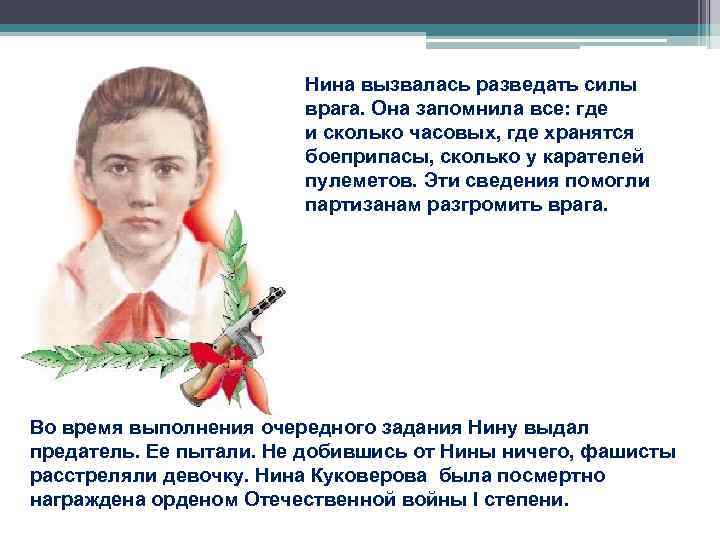 Нина вызвалась разведать силы врага. Она запомнила все: где и сколько часовых, где хранятся боеприпасы, сколько у карателей пулеметов. Эти сведения помогли партизанам разгромить врага.

Во время выполнения очередного задания Нину выдал предатель. Ее пытали. Не добившись от Нины ничего, фашисты расстреляли девочку. Нина Куковерова была посмертно награждена орденом Отечественной войны I степени.